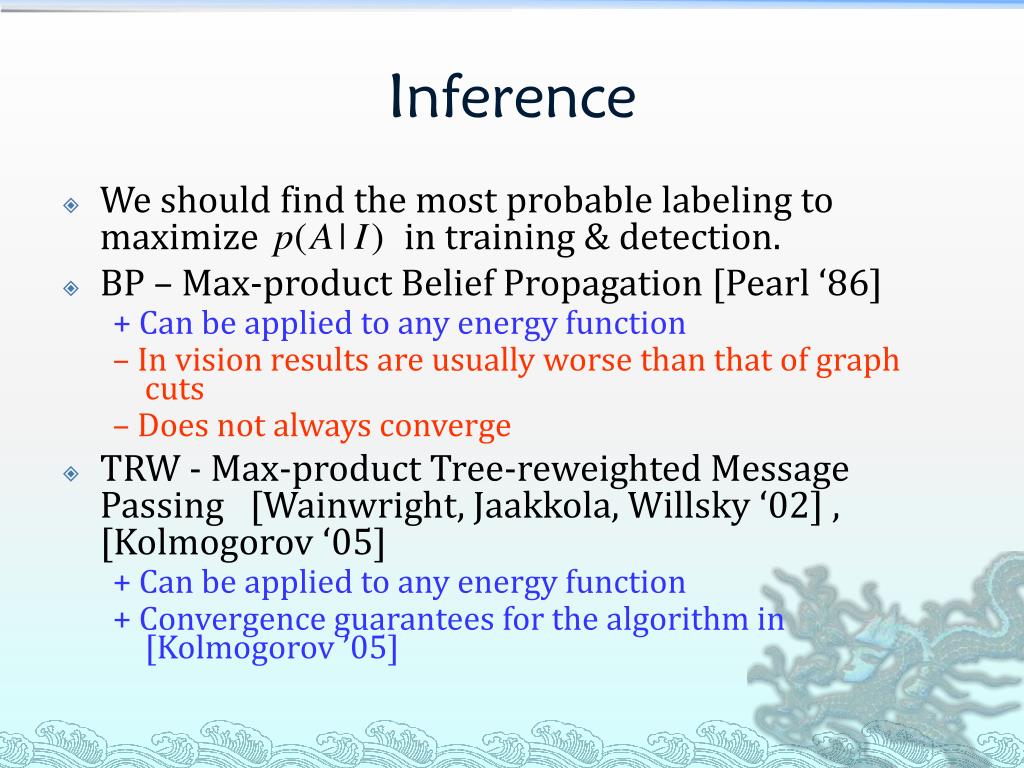 Inference

We should find the most probable labeling to maximize $p(A|I)$ in training & detection.

BP – Max-product Belief Propagation [Pearl ‘86]

+ Can be applied to any energy function

– In vision results are usually worse than that of graph cuts

– Does not always converge

TRW - Max-product Tree-reweighted Message Passing [Wainwright, Jaakkola, Willsky ‘02] , [Kolmogorov ‘05]

+ Can be applied to any energy function

+ Convergence guarantees for the algorithm in [Kolmogorov ’05]